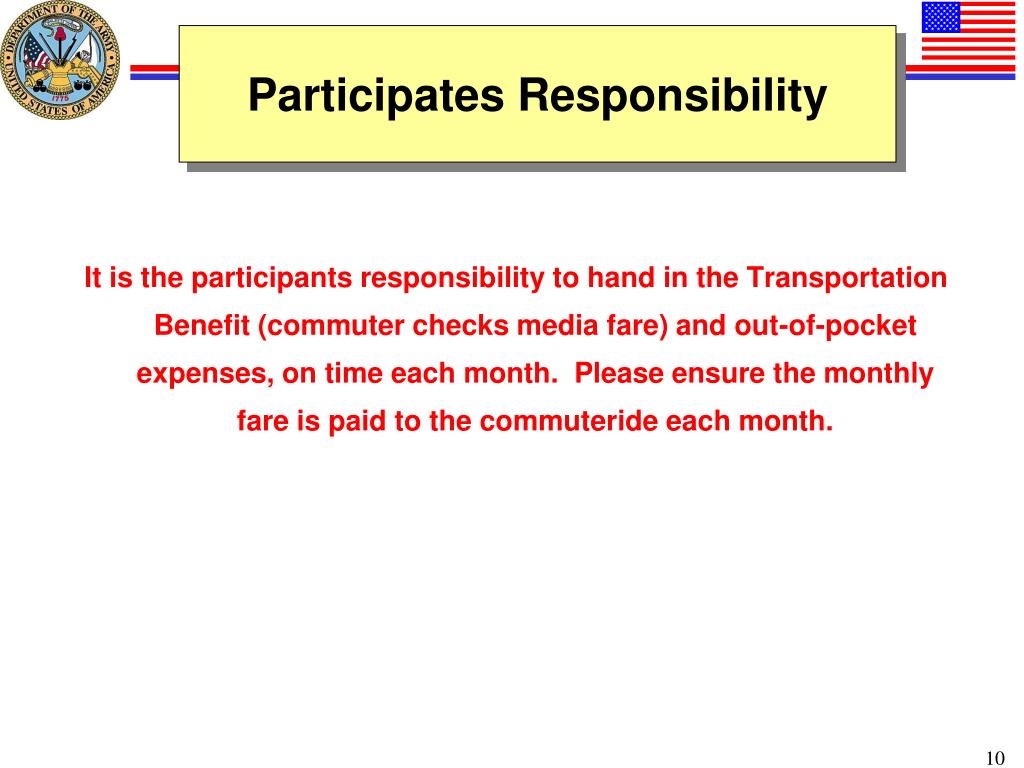 DEPARTMENT OF THE ARMY
UNITED STATES OF AMERICA
1775

Participates Responsibility

It is the participants responsibility to hand in the Transportation Benefit (commuter checks media fare) and out-of-pocket expenses, on time each month.  Please ensure the monthly fare is paid to the commuteride each month.

10